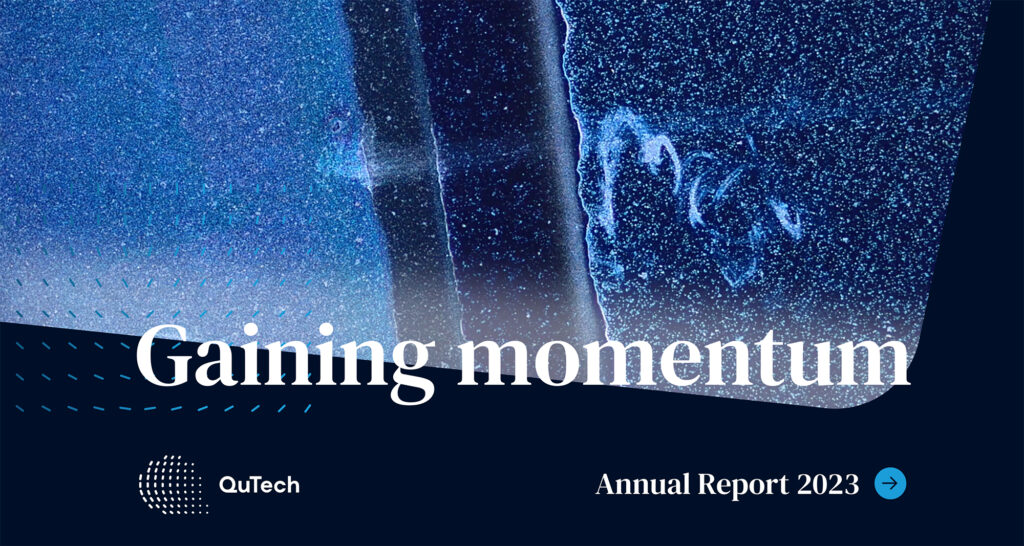 Gaining momentum

QuTech

Annual Report 2023